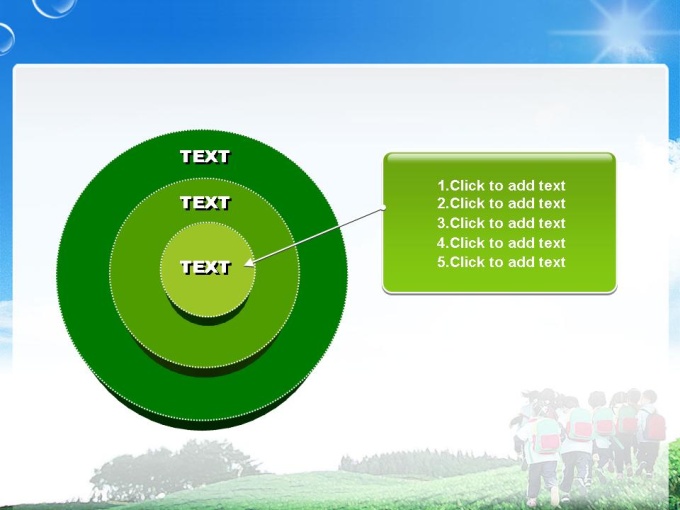 TEXT

TEXT

TEXT

1.Click to add text
2.Click to add text
3.Click to add text
4.Click to add text
5.Click to add text